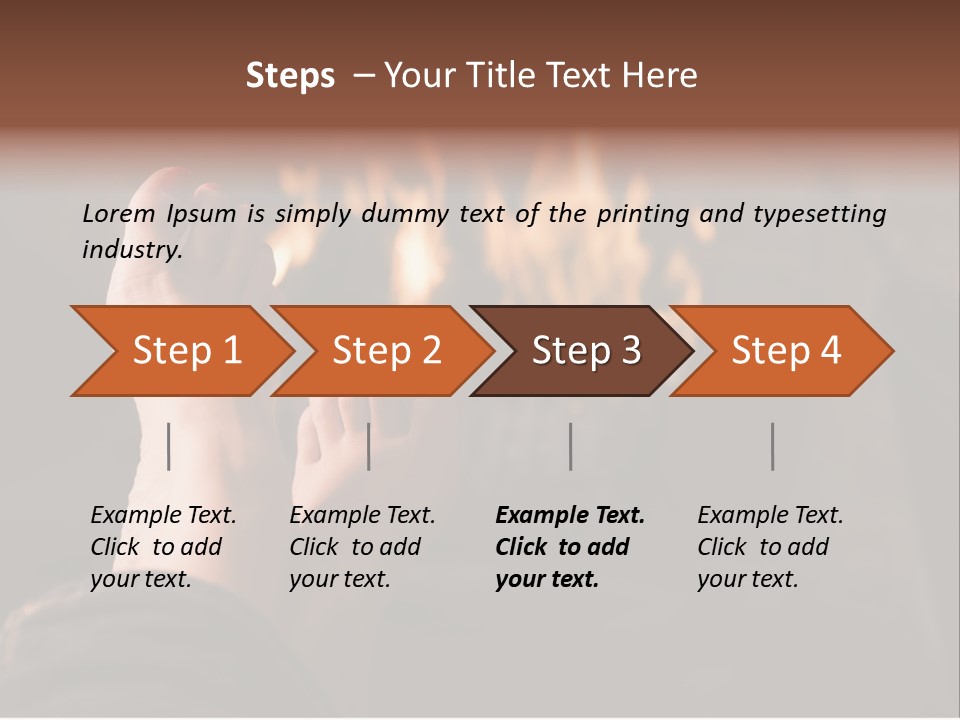 Steps – Your Title Text Here

Lorem Ipsum is simply dummy text of the printing and typesetting industry.

Step 1

Step 2

Step 3

Step 4

Example Text. Click to add your text.

Example Text. Click to add your text.

Example Text. Click to add your text.

Example Text. Click to add your text.